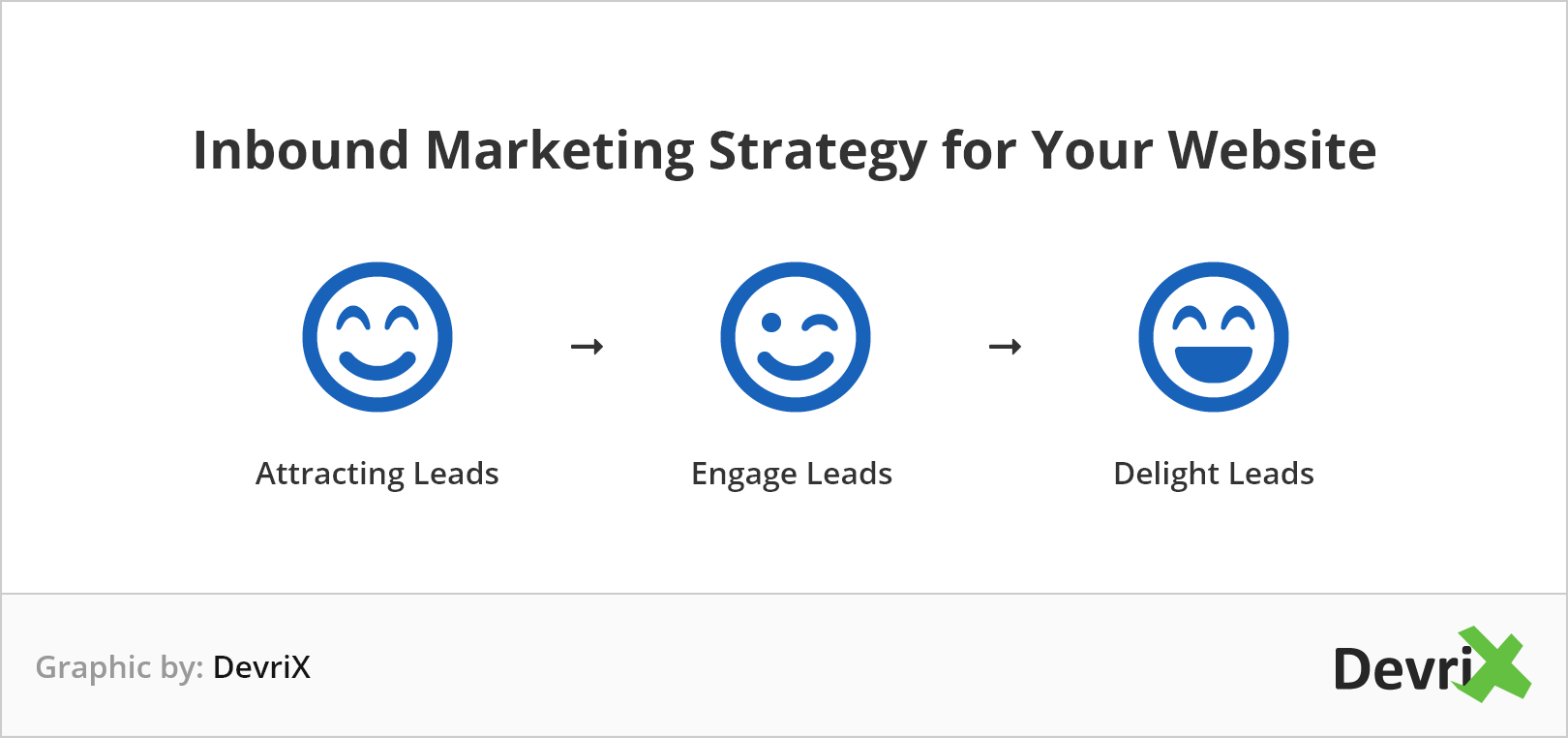 Inbound Marketing Strategy for Your Website

Attracting Leads → Engage Leads → Delight Leads

Graphic by: DevriX

DevriX